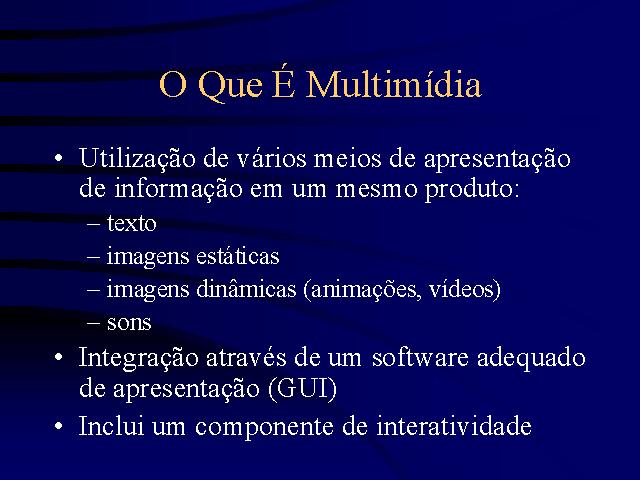 O Que É Multimídia

• Utilização de vários meios de apresentação de informação em um mesmo produto:
– texto
– imagens estáticas
– imagens dinâmicas (animações, vídeos)
– sons
• Integração através de um software adequado de apresentação (GUI)
• Inclui um componente de interatividade